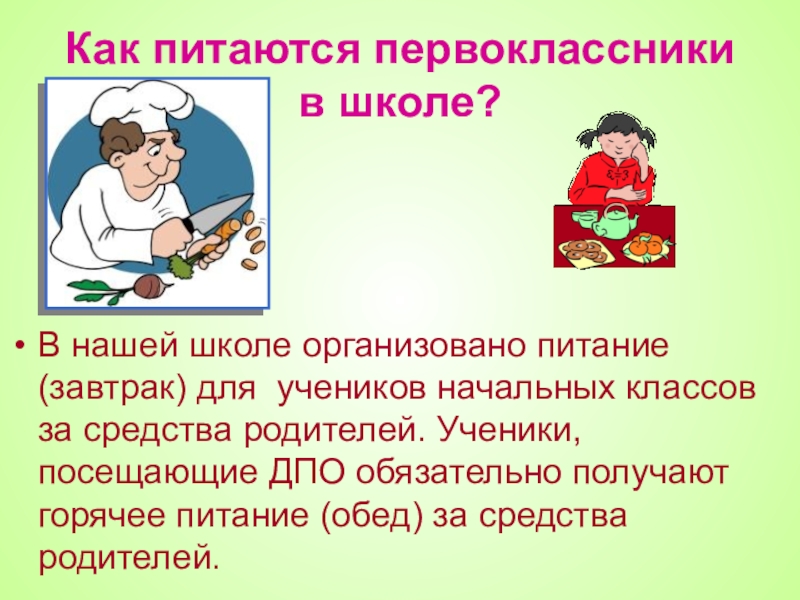 Как питаются первоклассники в школе?

• В нашей школе организовано питание (завтрак) для учеников начальных классов за средства родителей. Ученики, посещающие ДПО обязательно получают горячее питание (обед) за средства родителей.